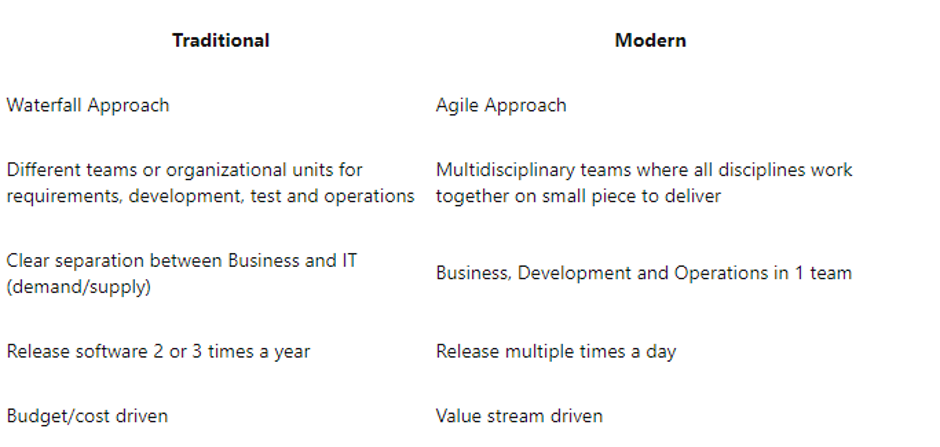 | Traditional | Modern |
|---|---|
| Waterfall Approach | Agile Approach |
| Different teams or organizational units for requirements, development, test and operations | Multidisciplinary teams where all disciplines work together on small piece to deliver |
| Clear separation between Business and IT (demand/supply) | Business, Development and Operations in 1 team |
| Release software 2 or 3 times a year | Release multiple times a day |
| Budget/cost driven | Value stream driven |